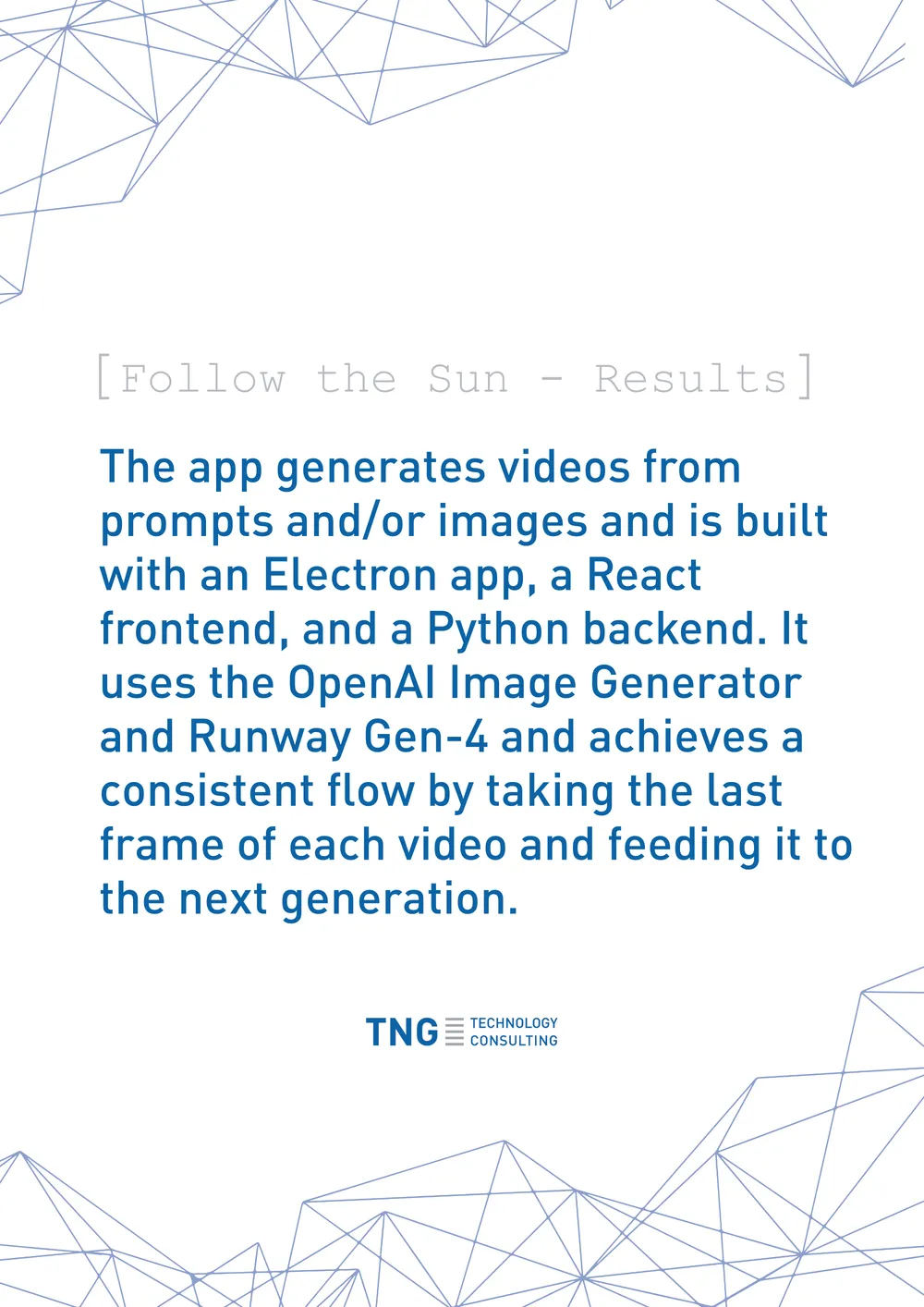 [Follow the Sun - Results]

The app generates videos from prompts and/or images and is built with an Electron app, a React frontend, and a Python backend. It uses the OpenAI Image Generator and Runway Gen-4 and achieves a consistent flow by taking the last frame of each video and feeding it to the next generation.

TNG TECHNOLOGY CONSULTING